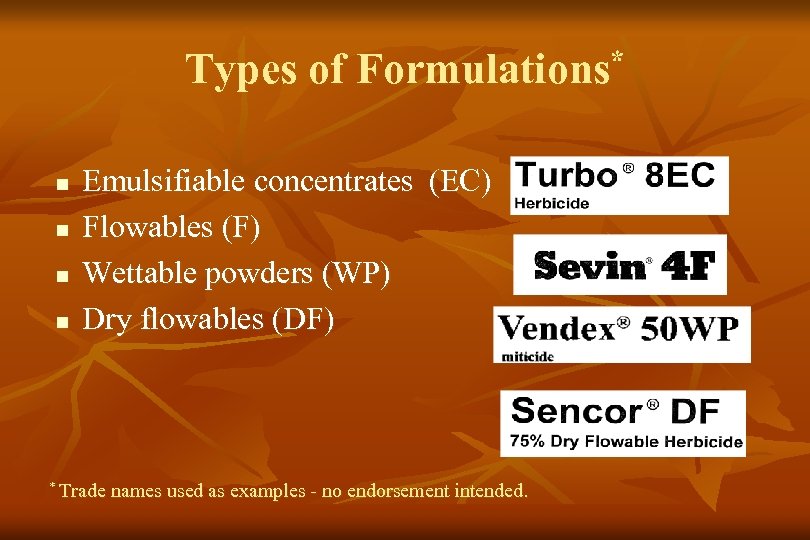 Types of Formulations*

- Emulsifiable concentrates (EC)
- Flowables (F)
- Wettable powders (WP)
- Dry flowables (DF)

Turbo® 8EC
Herbicide

Sevin® 4F

Vendex® 50WP
miticide

Sencor® DF
75% Dry Flowable Herbicide

* Trade names used as examples - no endorsement intended.